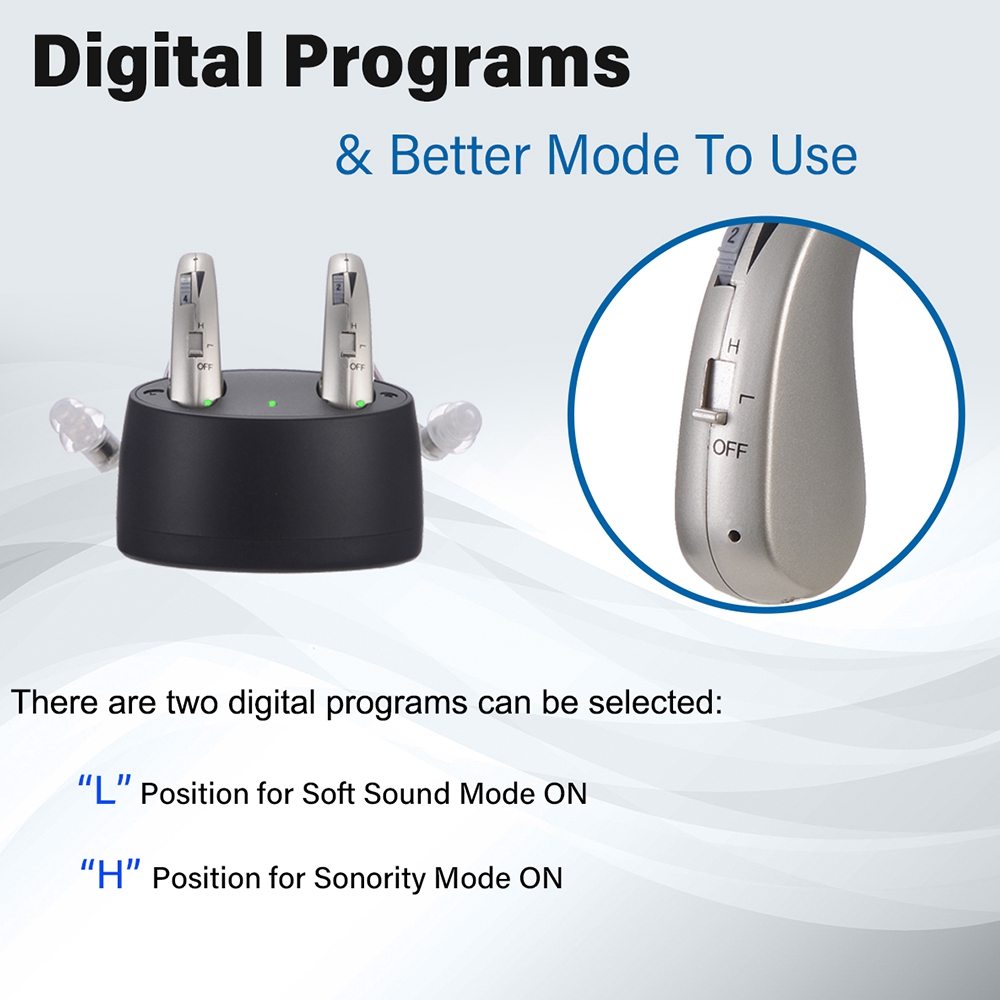 Digital Programs

& Better Mode To Use

4
H
L
OFF

2
H
L
OFF

2
H
L
OFF

There are two digital programs can be selected:

“L” Position for Soft Sound Mode ON

“H” Position for Sonority Mode ON